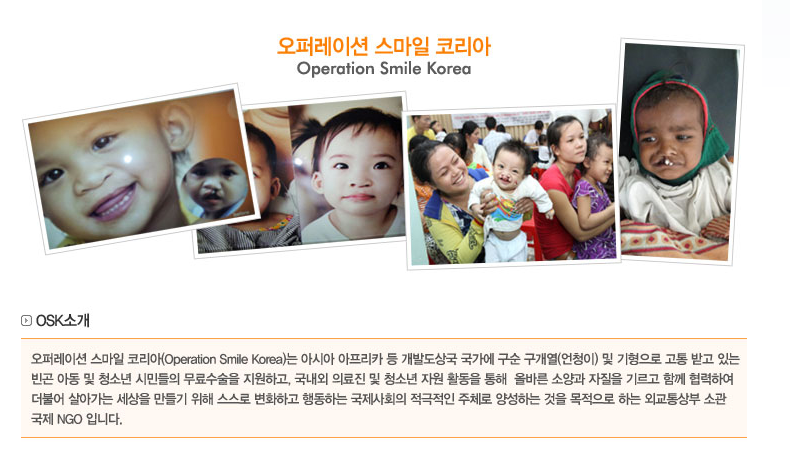 오퍼레이션 스마일 코리아
Operation Smile Korea

OSK소개

오퍼레이션 스마일 코리아(Operation Smile Korea)는 아시아 아프리카 등 개발도상국 국가에 구순 구개열(언청이) 및 기형으로 고통 받고 있는 빈곤 아동 및 청소년 시민들의 무료수술을 지원하고, 국내외 의료진 및 청소년 자원 활동을 통해 올바른 소양과 자질을 기르고 함께 협력하여 더불어 살아가는 세상을 만들기 위해 스스로 변화하고 행동하는 국제사회의 적극적인 주체로 양성하는 것을 목적으로 하는 외교통상부 소관 국제 NGO 입니다.